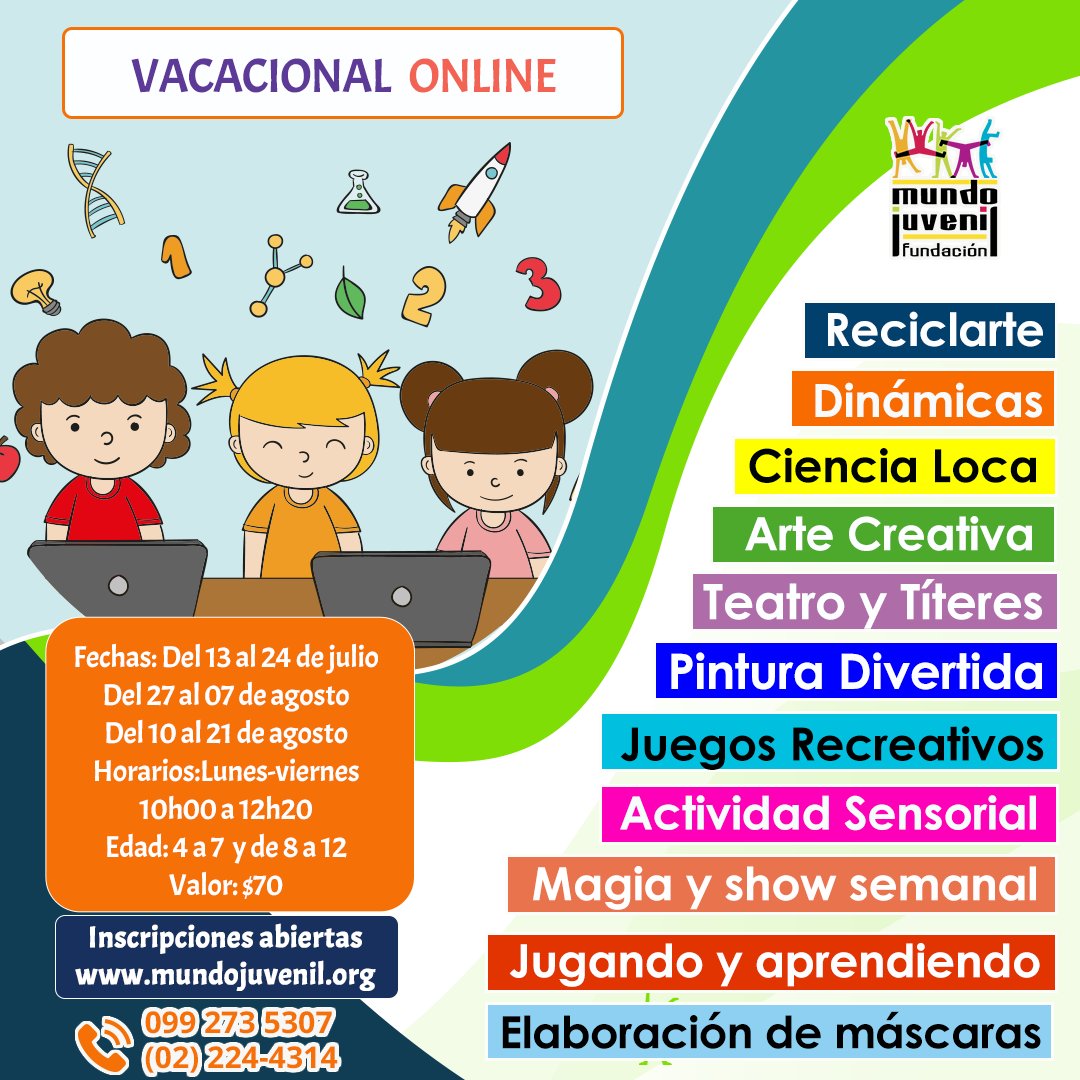 VACACIONAL ONLINE

1 2 3

mundo juvenil fundación

Reciclarte
Dinámicas
Ciencia Loca
Arte Creativa
Teatro y Títeres
Pintura Divertida
Juegos Recreativos
Actividad Sensorial
Magia y show semanal
Jugando y aprendiendo
Elaboración de máscaras

Fechas: Del 13 al 24 de julio
Del 27 al 07 de agosto
Del 10 al 21 de agosto
Horarios:Lunes-viernes
10h00 a 12h20
Edad: 4 a 7 y de 8 a 12
Valor: $70

Inscripciones abiertas
www.mundojuvenil.org

099 273 5307
(02) 224-4314